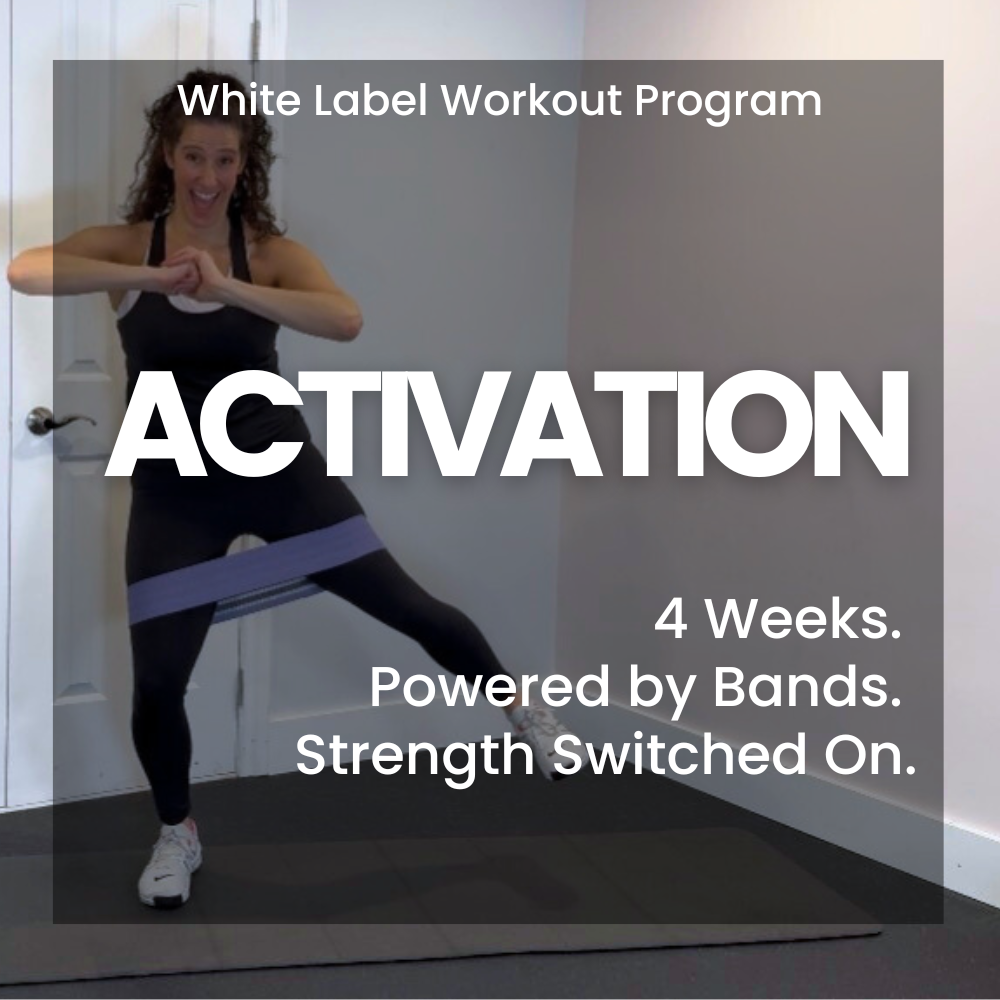 White Label Workout Program

ACTIVATION

4 Weeks.
Powered by Bands.
Strength Switched On.